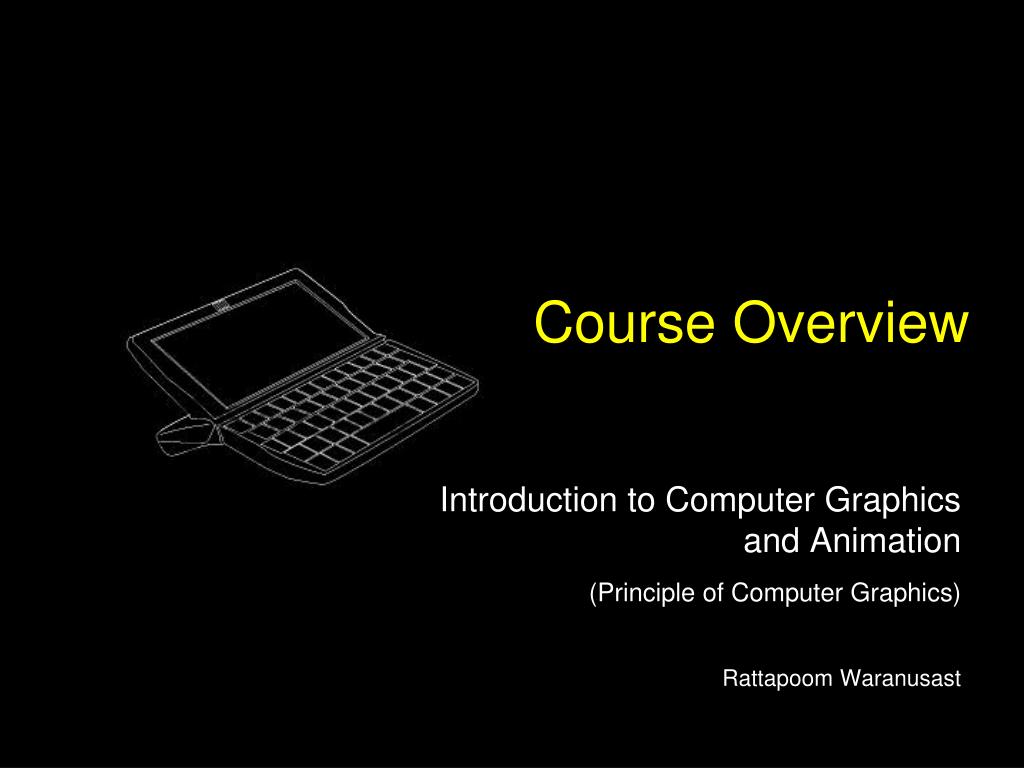 Course Overview

Introduction to Computer Graphics and Animation

(Principle of Computer Graphics)

Rattapoom Waranusast